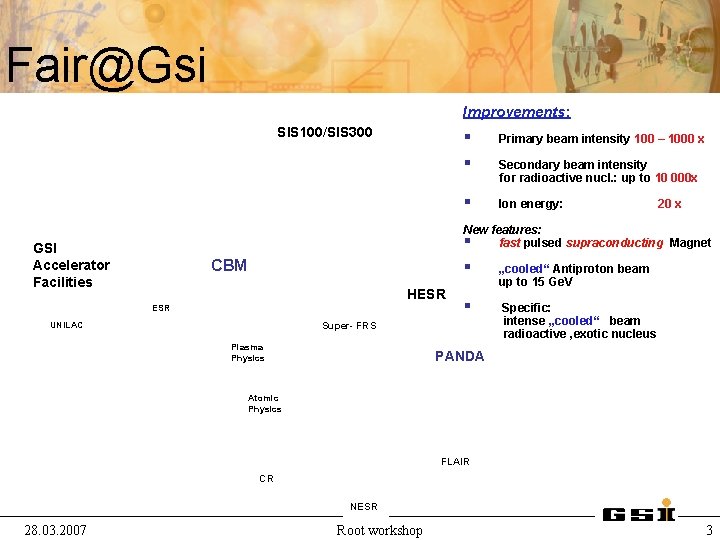 Fair@Gsi

SIS100/SIS300

GSI Accelerator Facilities

CBM

ESR

UNILAC

Super- FRS

HESR

Plasma Physics

PANDA

Atomic Physics

FLAIR

CR

NESR

Improvements:

Primary beam intensity 100 – 1000 x

Secondary beam intensity for radioactive nucl.: up to 10 000x

Ion energy: 20 x

New features:

fast pulsed supraconducting Magnet

„cooled“ Antiproton beam up to 15 GeV

Specific: intense „cooled“ beam radioactive ,exotic nucleus

28.03.2007

Root workshop

GSI

3